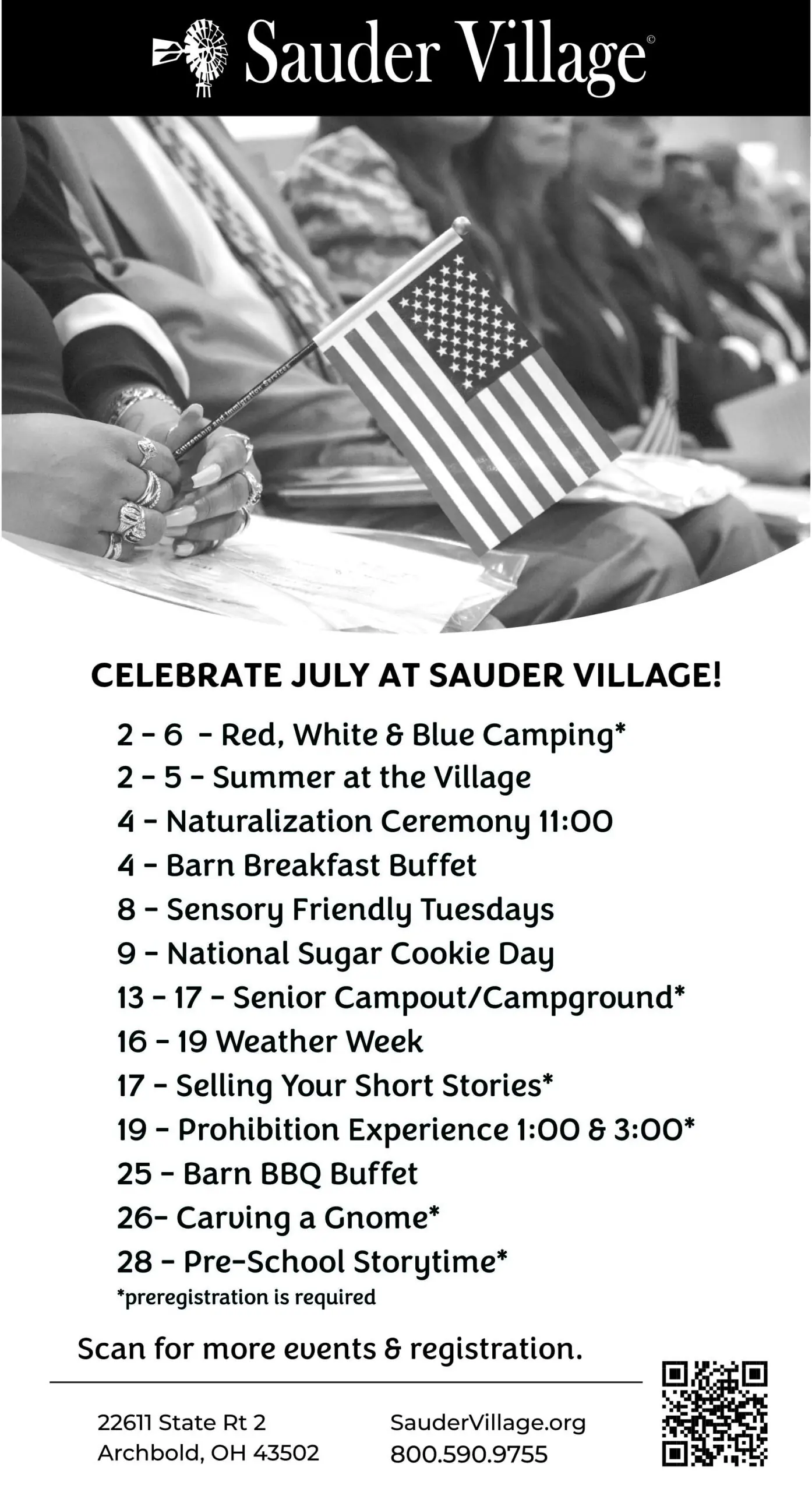 Sauder Village©

Citizenship and Immigration Services

CELEBRATE JULY AT SAUDER VILLAGE!

2 - 6 - Red, White & Blue Camping*
2 - 5 - Summer at the Village
4 - Naturalization Ceremony 11:00
4 - Barn Breakfast Buffet
8 - Sensory Friendly Tuesdays
9 - National Sugar Cookie Day
13 - 17 - Senior Campout/Campground*
16 - 19 Weather Week
17 - Selling Your Short Stories*
19 - Prohibition Experience 1:00 & 3:00*
25 - Barn BBQ Buffet
26- Carving a Gnome*
28 - Pre-School Storytime*
*preregistration is required

Scan for more events & registration.

22611 State Rt 2
Archbold, OH 43502

SauderVillage.org
800.590.9755